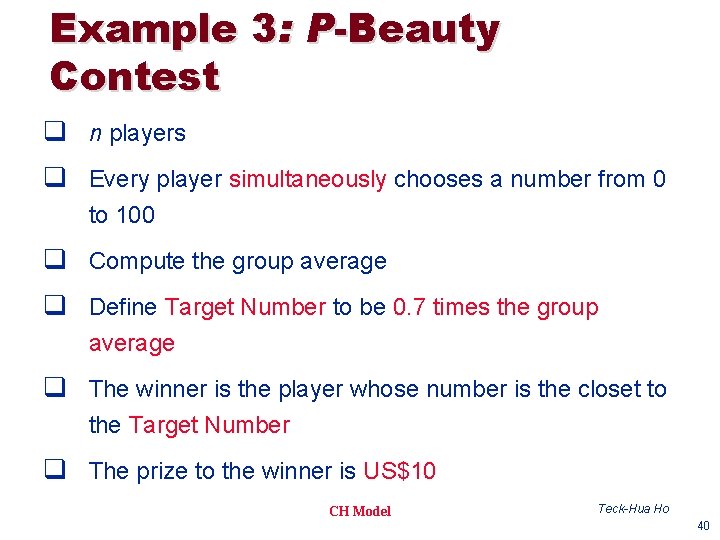 Example 3: P-Beauty Contest

❑ n players

❑ Every player simultaneously chooses a number from 0 to 100

❑ Compute the group average

❑ Define Target Number to be 0.7 times the group average

❑ The winner is the player whose number is the closet to the Target Number

❑ The prize to the winner is US$10

CH Model

Teck-Hua Ho

40